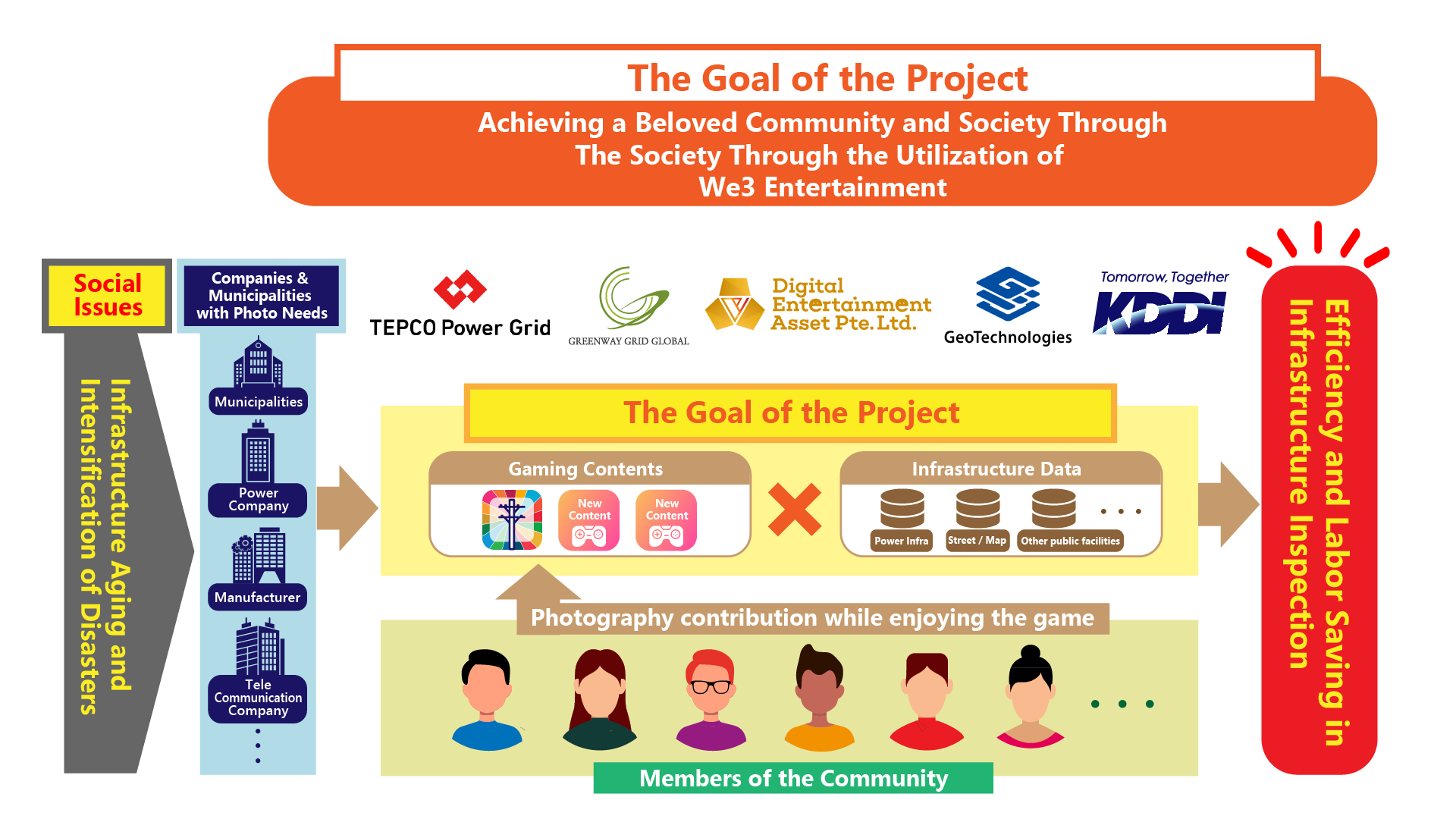 The Goal of the Project

Achieving a Beloved Community and Society Through The Society Through the Utilization of We3 Entertainment

Social Issues

Infrastructure Aging and Intensification of Disasters

Companies & Municipalities with Photo Needs

Municipalities

Power Company

Manufacturer

Tele Communication Company

TEPCO Power Grid

GREENWAY GRID GLOBAL

Digital Entertainment Asset Pte. Ltd.

GeoTechnologies

Tomorrow, Together KDDI

The Goal of the Project

Gaming Contents

New Content

New Content

Infrastructure Data

Power Infra

Street / Map

Other public facilities

Photography contribution while enjoying the game

Members of the Community

Efficiency and Labor Saving in Infrastructure Inspection